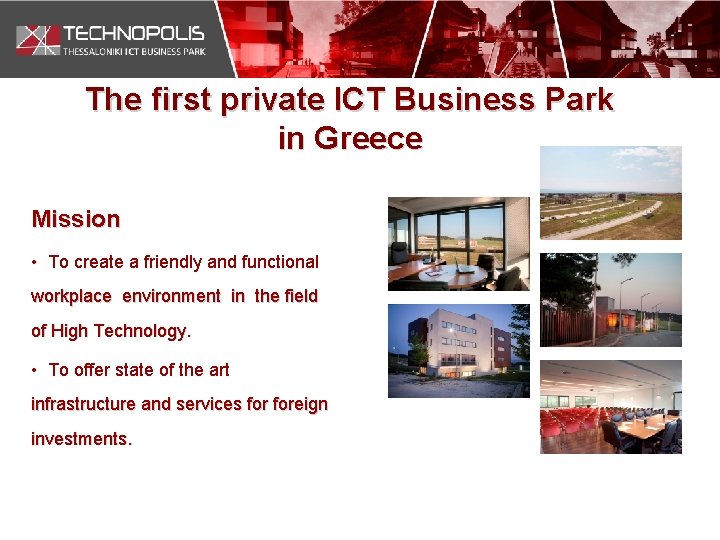 TECHNOPOLIS
THESSALONIKI ICT BUSINESS PARK

The first private ICT Business Park in Greece

Mission

• To create a friendly and functional workplace environment in the field of High Technology.

• To offer state of the art infrastructure and services for foreign investments.